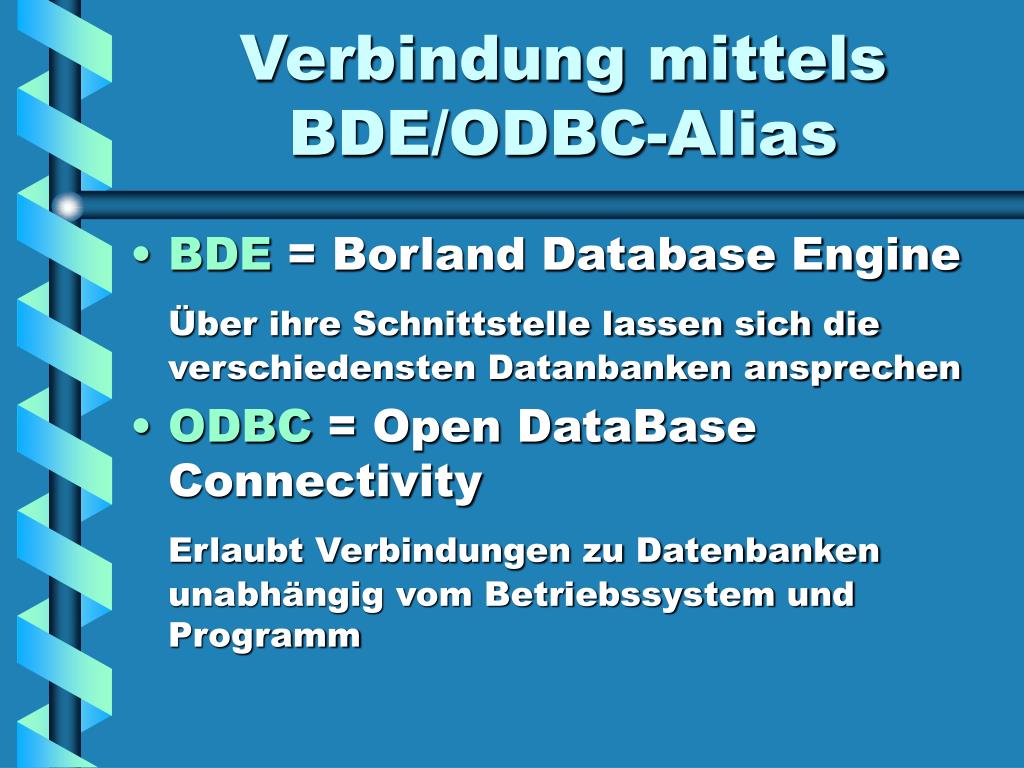 Verbindung mittels BDE/ODBC-Alias

• BDE = Borland Database Engine

Über ihre Schnittstelle lassen sich die verschiedensten Datanbanken ansprechen

• ODBC = Open DataBase Connectivity

Erlaubt Verbindungen zu Datenbanken unabhängig vom Betriebssystem und Programm